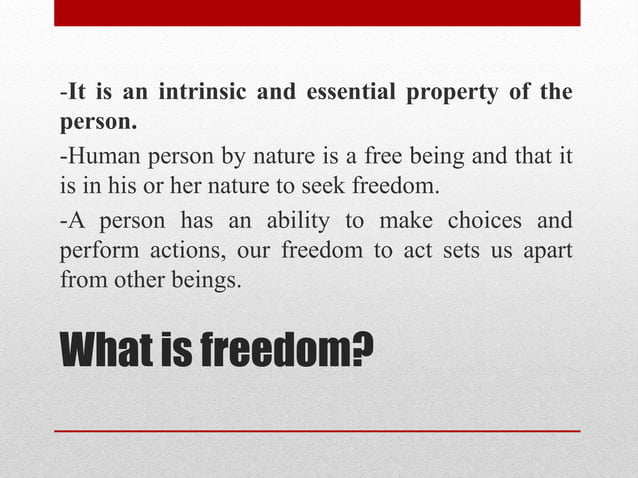 -It is an intrinsic and essential property of the person.

-Human person by nature is a free being and that it is in his or her nature to seek freedom.

-A person has an ability to make choices and perform actions, our freedom to act sets us apart from other beings.

What is freedom?